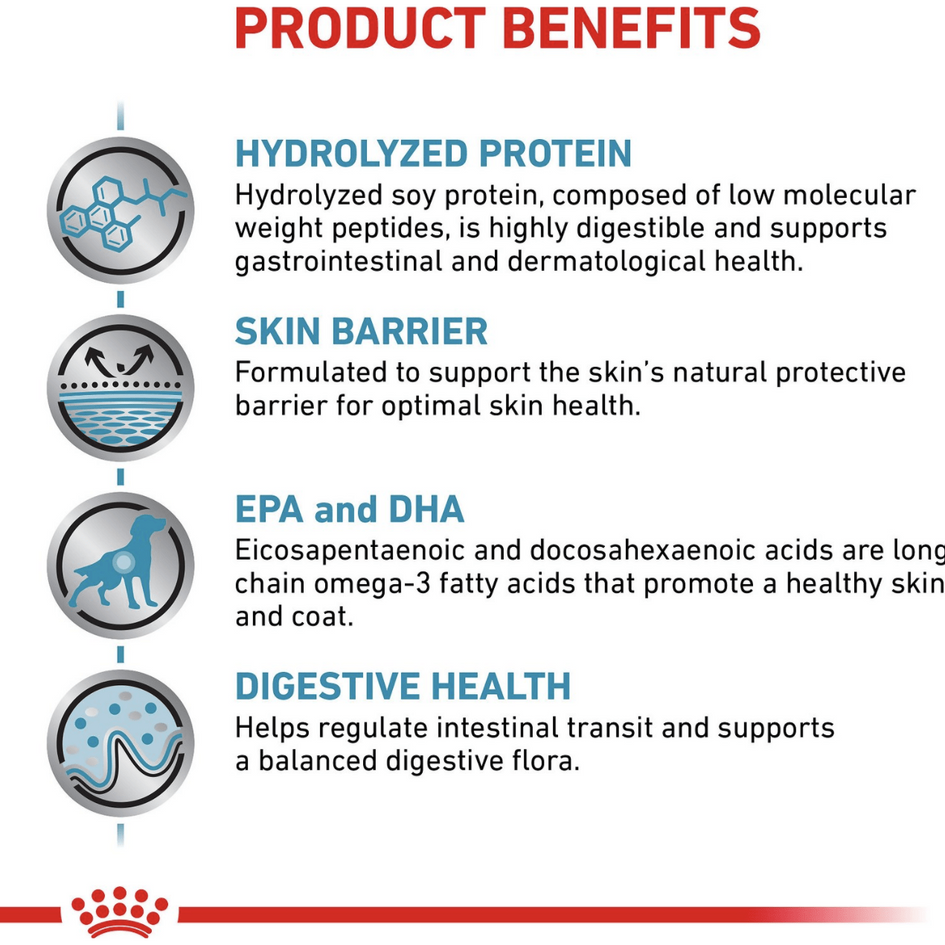 PRODUCT BENEFITS

HYDROLYZED PROTEIN
Hydrolyzed soy protein, composed of low molecular weight peptides, is highly digestible and supports gastrointestinal and dermatological health.

SKIN BARRIER
Formulated to support the skin's natural protective barrier for optimal skin health.

EPA and DHA
Eicosapentaenoic and docosahexaenoic acids are long chain omega-3 fatty acids that promote a healthy skin and coat.

DIGESTIVE HEALTH
Helps regulate intestinal transit and supports a balanced digestive flora.